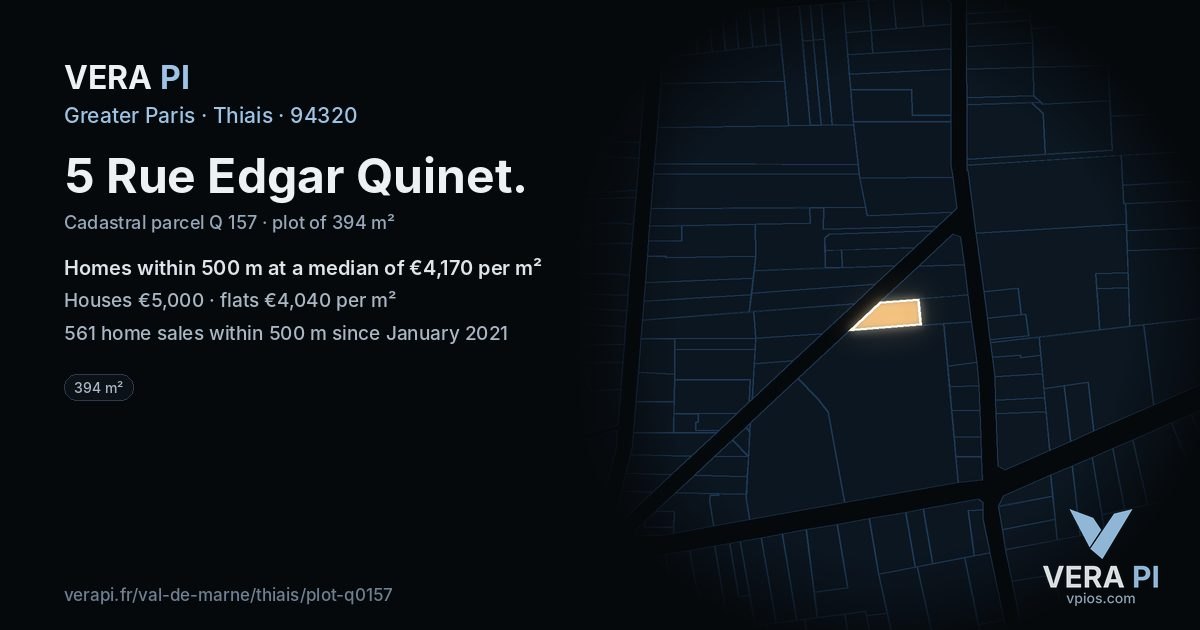 VERA PI

Greater Paris · Thiais · 94320

5 Rue Edgar Quinet.

Cadastral parcel Q 157 · plot of 394 m²

Homes within 500 m at a median of €4,170 per m²

Houses €5,000 · flats €4,040 per m²

561 home sales within 500 m since January 2021

394 m²

verapi.fr/val-de-marne/thiais/plot-q0157

VERA PI
vpios.com